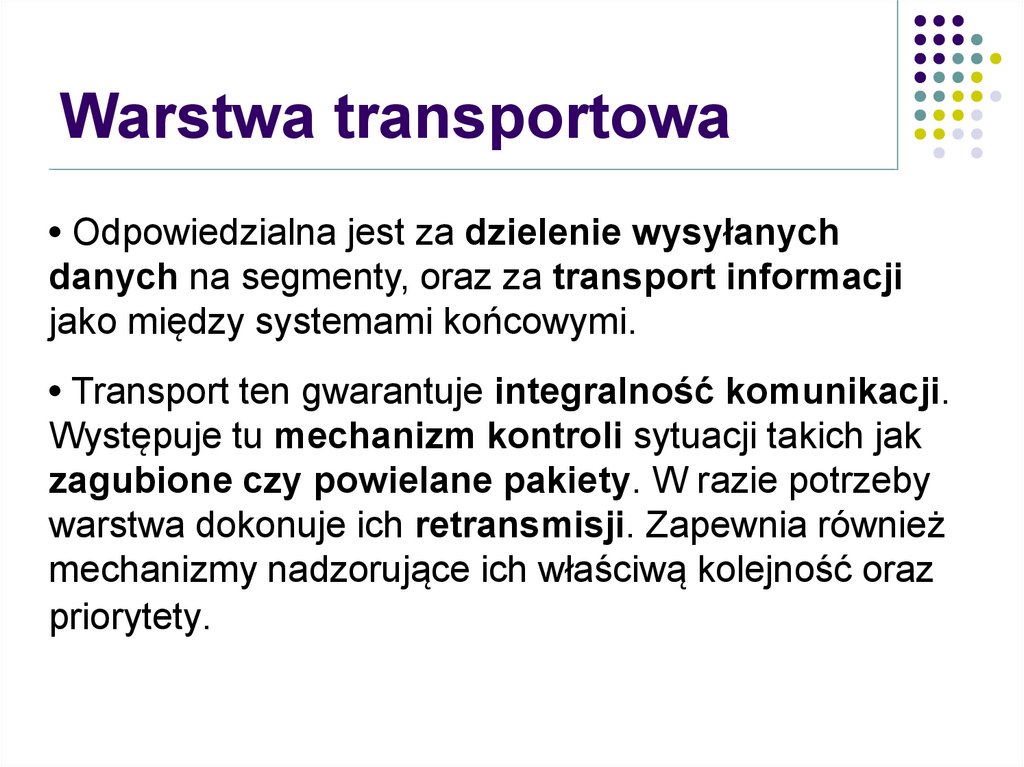 Warstwa transportowa

• Odpowiedzialna jest za dzielenie wysyłanych danych na segmenty, oraz za transport informacji jako między systemami końcowymi.

• Transport ten gwarantuje integralność komunikacji. Występuje tu mechanizm kontroli sytuacji takich jak zagubione czy powielane pakiety. W razie potrzeby warstwa dokonuje ich retransmisji. Zapewnia również mechanizmy nadzorujące ich właściwą kolejność oraz priorytety.